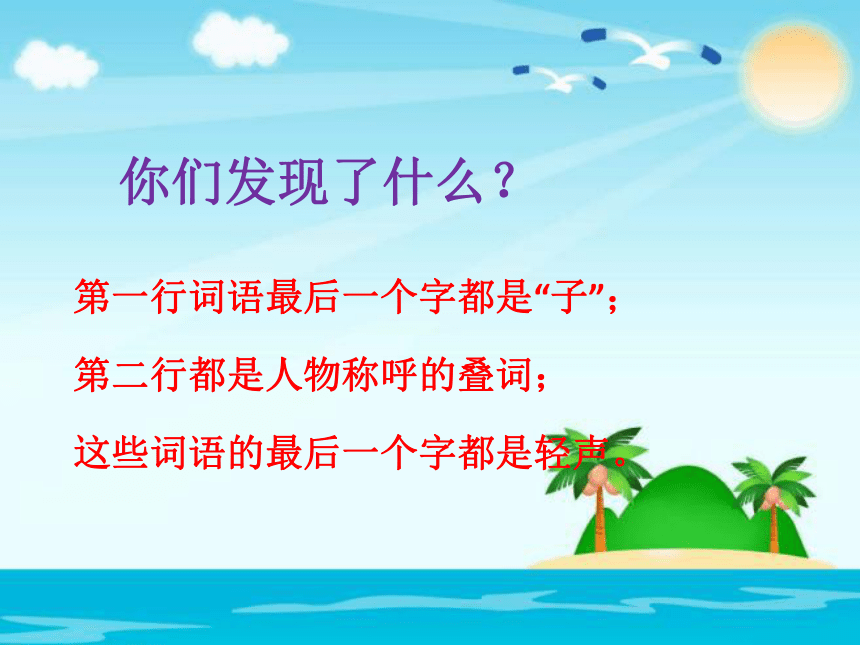 你们发现了什么？

第一行词语最后一个字都是“子”；

第二行都是人物称呼的叠词；

这些词语的最后一个字都是轻声。